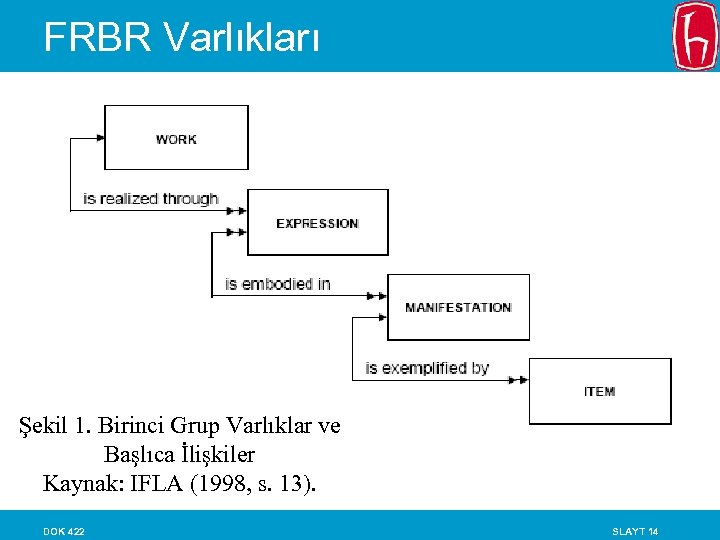 FRBR Varlıkları

WORK

is realized through

EXPRESSION

is embodied in

MANIFESTATION

is exemplified by

ITEM

Şekil 1. Birinci Grup Varlıklar ve Başlıca İlişkiler
Kaynak: IFLA (1998, s. 13).

DOK 422

SLAYT 14